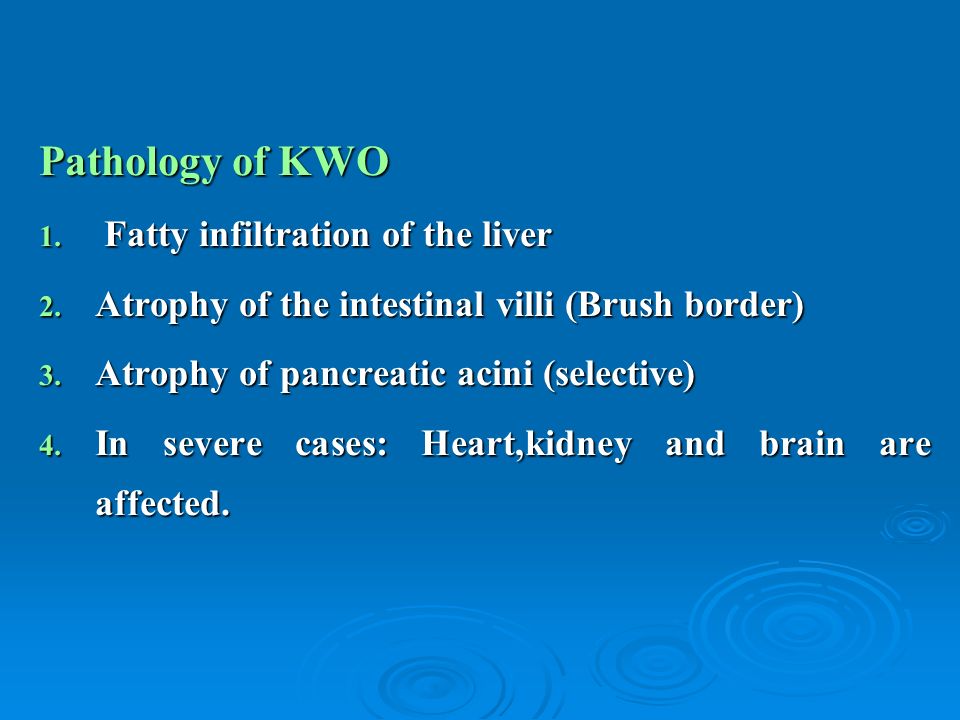 Pathology of KWO

1. Fatty infiltration of the liver

2. Atrophy of the intestinal villi (Brush border)

3. Atrophy of pancreatic acini (selective)

4. In severe cases: Heart,kidney and brain are affected.